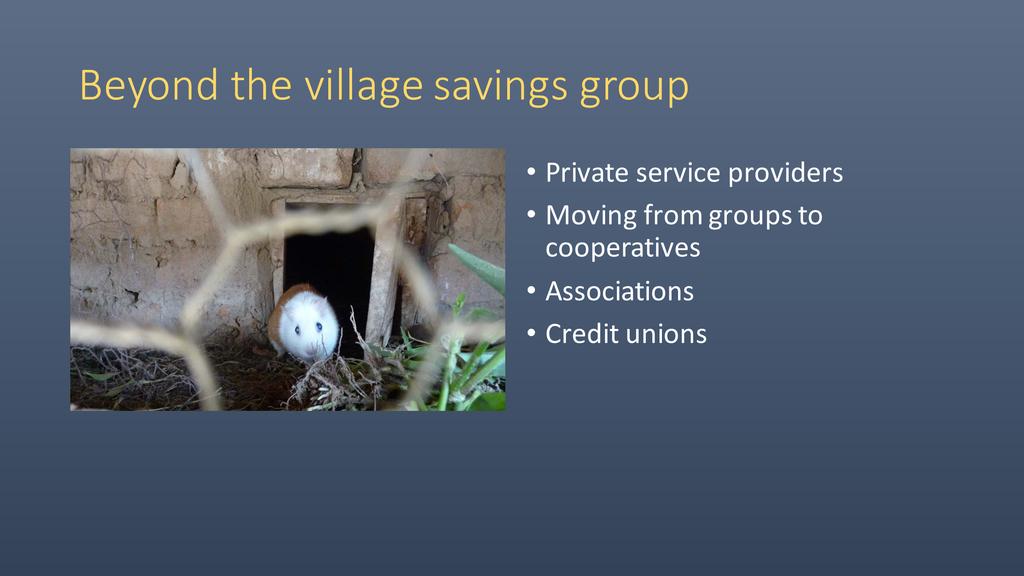 Beyond the village savings group

• Private service providers
• Moving from groups to cooperatives
• Associations
• Credit unions